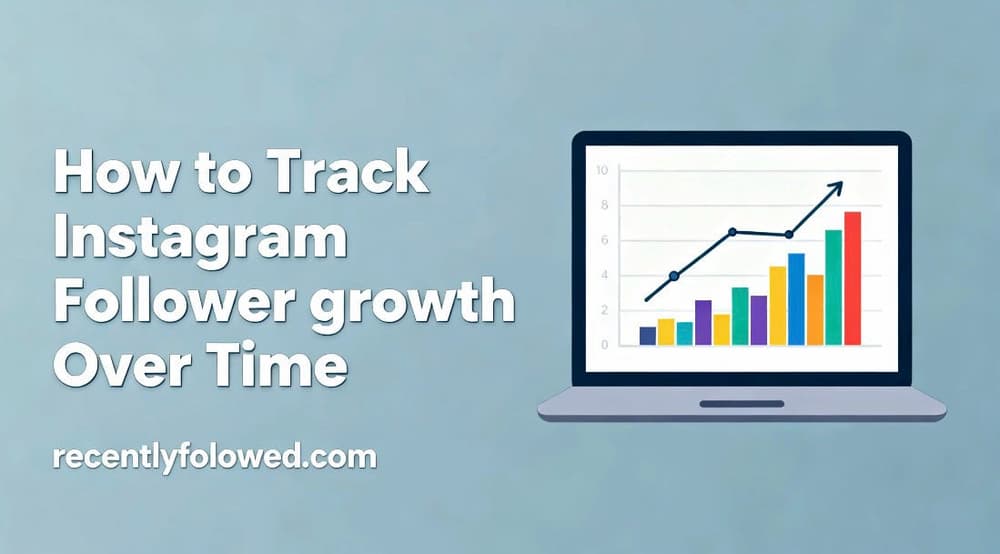 How to Track Instagram Follower growth Over Time

recentlyfolowed.com

10
8
6
4
2
0